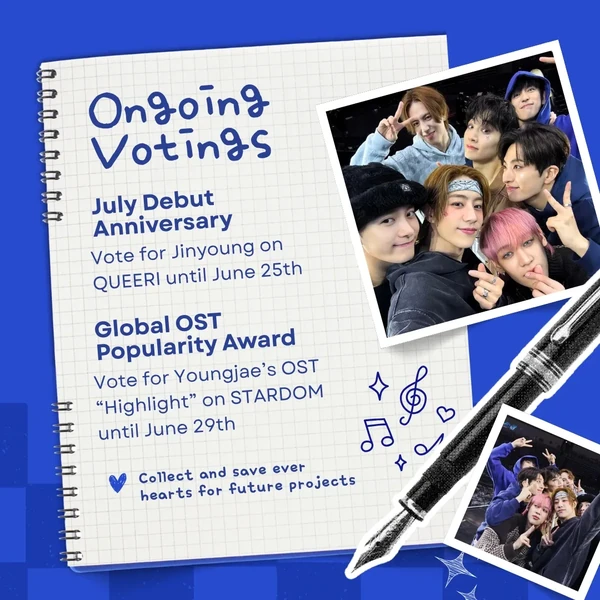 Ongoing Votings

July Debut Anniversary
Vote for Jinyoung on QUEERI until June 25th

Global OST Popularity Award
Vote for Youngjae's OST "Highlight" on STARDOM until June 29th

Collect and save ever hearts for future projects